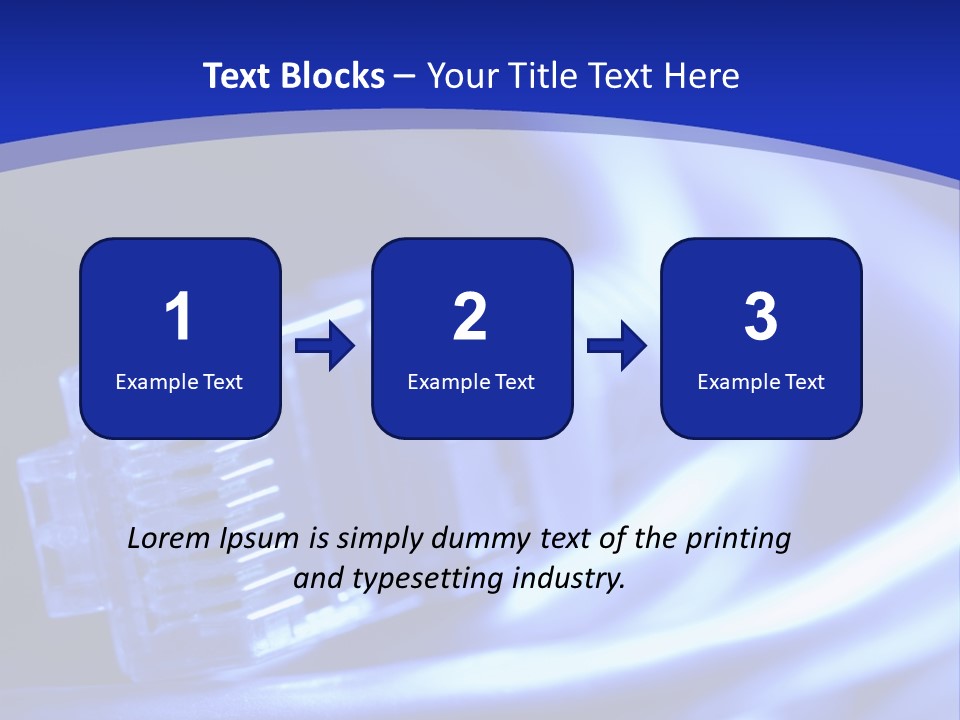 Text Blocks – Your Title Text Here

1
Example Text

2
Example Text

3
Example Text

Lorem Ipsum is simply dummy text of the printing and typesetting industry.